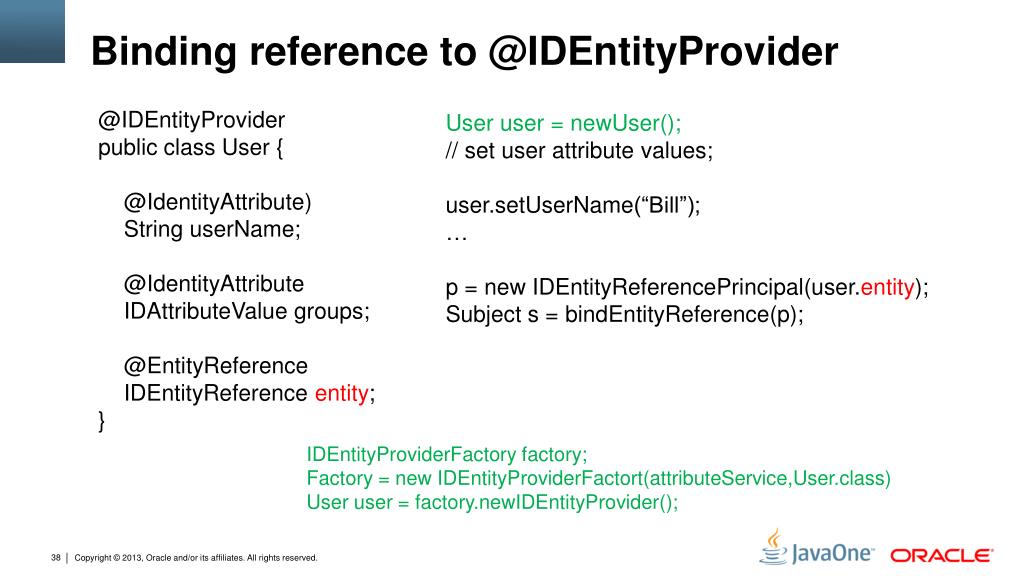 Binding reference to @IDEntityProvider

@IDEntityProvider
public class User {

@IdentityAttribute)
String userName;

@IdentityAttribute
IDAttributeValue groups;

@EntityReference
IDEntityReference entity;
}

User user = newUser();
// set user attribute values;

user.setUserName(“Bill”);
…

p = new IDEntityReferencePrincipal(user.entity);
Subject s = bindEntityReference(p);

IDEntityProviderFactory factory;
Factory = new IDEntityProviderFactort(attributeService,User.class)
User user = factory.newIDEntityProvider();

38 | Copyright © 2013, Oracle and/or its affiliates. All rights reserved.

JavaOne

ORACLE